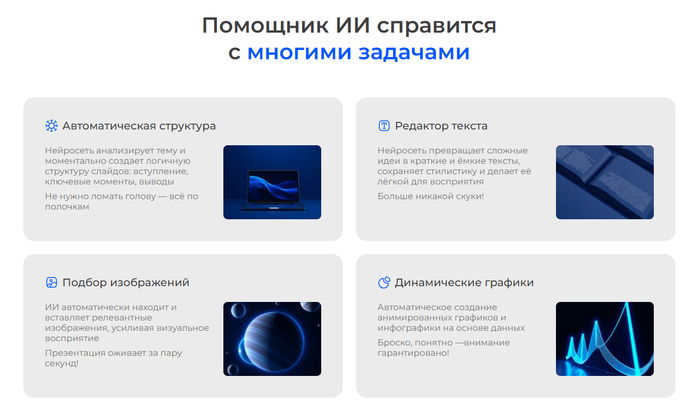 Помощник ИИ справится с многими задачами

Автоматическая структура

Нейросеть анализирует тему и моментально создает логичную структуру слайдов: вступление, ключевые моменты, выводы

Не нужно ломать голову — всё по полочкам

Редактор текста

Нейросеть превращает сложные идеи в краткие и ёмкие тексты, сохраняет стилистику и делает её лёгкой для восприятия

Больше никакой скуки!

Подбор изображений

ИИ автоматически находит и вставляет релевантные изображения, усиливая визуальное восприятие

Презентация оживает за пару секунд!

Динамические графики

Автоматическое создание анимированных графиков и инфографики на основе данных

Броско, понятно —внимание гарантировано!